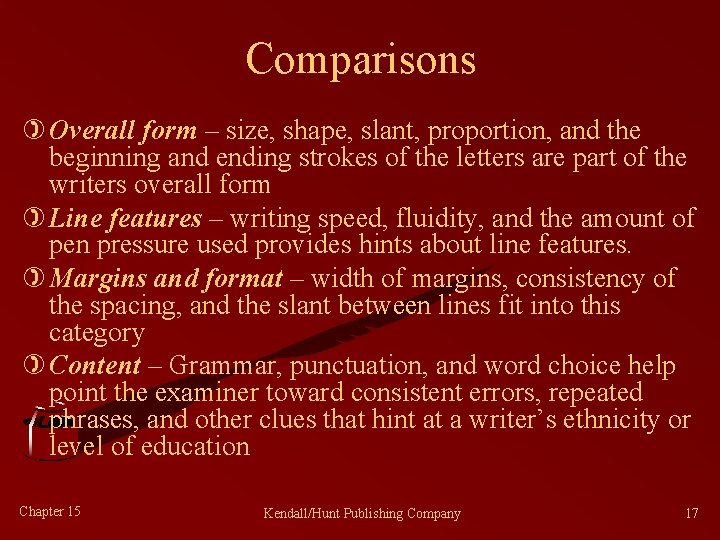 Comparisons

Overall form – size, shape, slant, proportion, and the beginning and ending strokes of the letters are part of the writers overall form

Line features – writing speed, fluidity, and the amount of pen pressure used provides hints about line features.

Margins and format – width of margins, consistency of the spacing, and the slant between lines fit into this category

Content – Grammar, punctuation, and word choice help point the examiner toward consistent errors, repeated phrases, and other clues that hint at a writer's ethnicity or level of education

Chapter 15

Kendall/Hunt Publishing Company

17